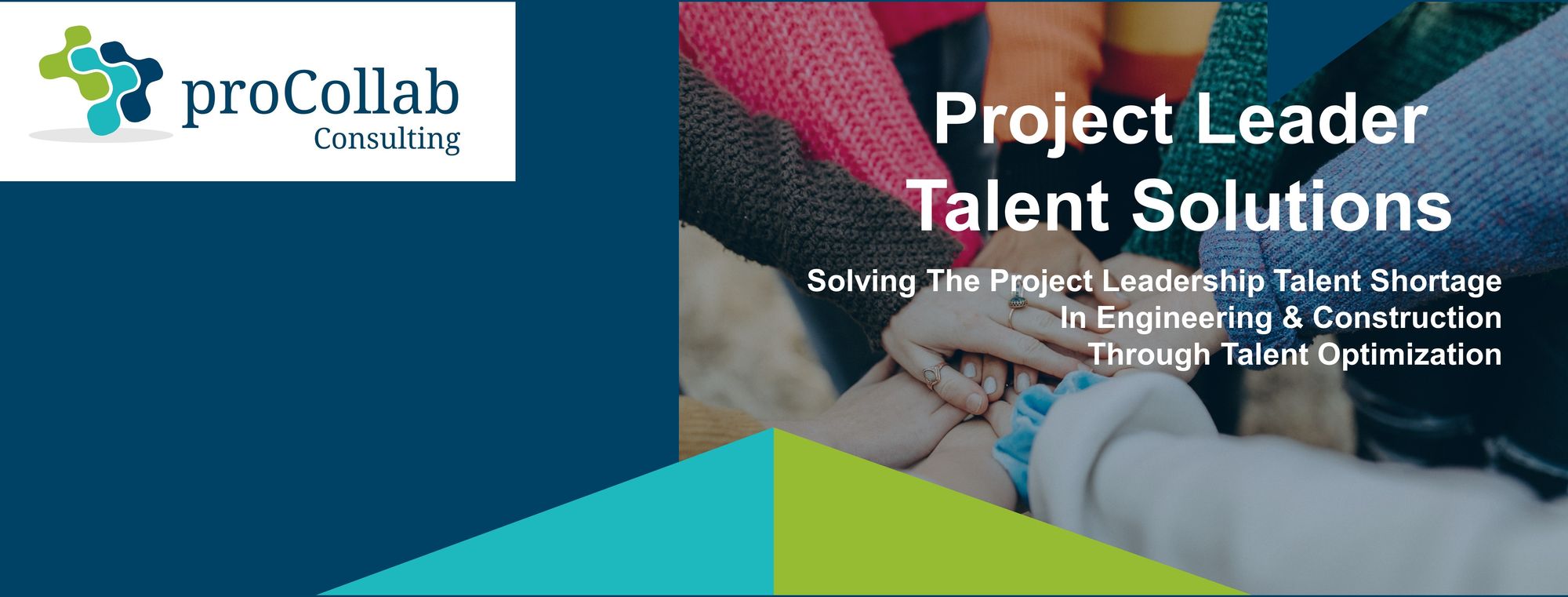 proCollab
Consulting

Project Leader
Talent Solutions

Solving The Project Leadership Talent Shortage
In Engineering & Construction
Through Talent Optimization